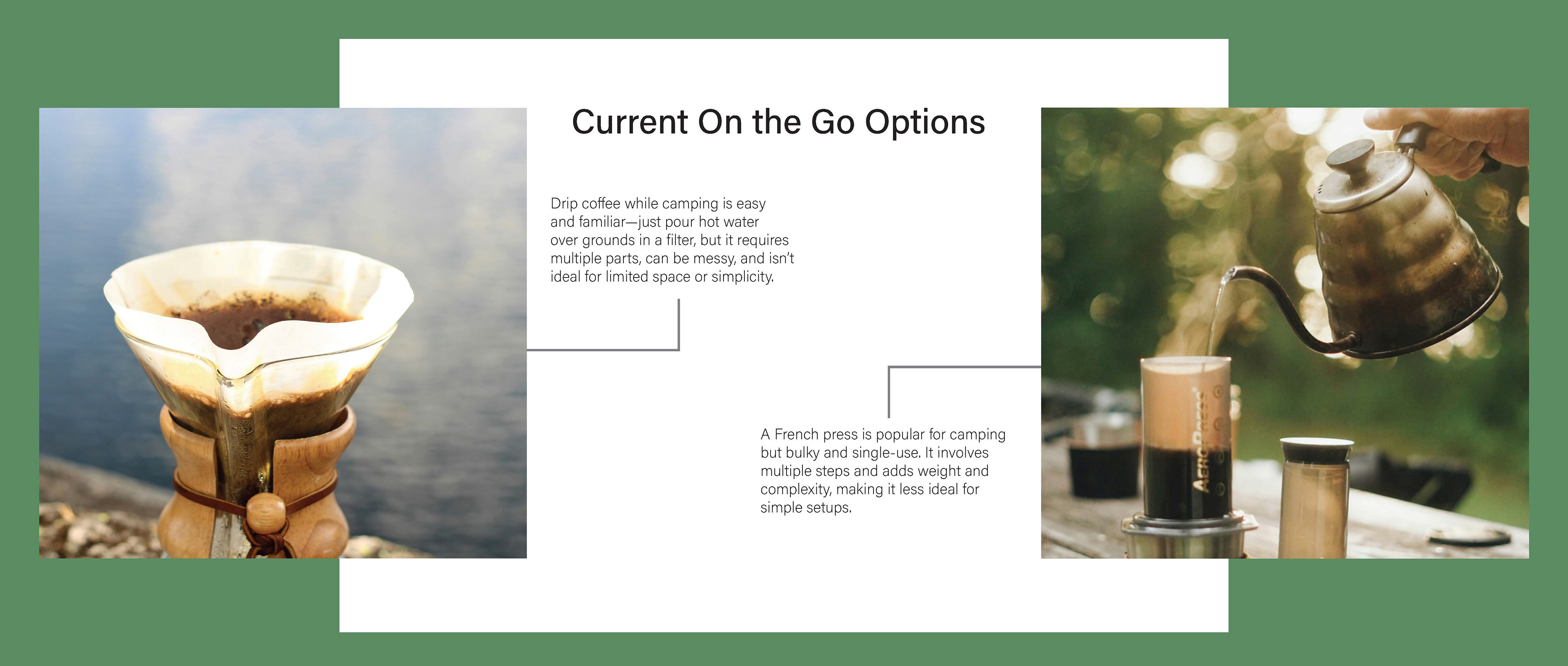 Current On the Go Options

Drip coffee while camping is easy and familiar—just pour hot water over grounds in a filter, but it requires multiple parts, can be messy, and isn't ideal for limited space or simplicity.

A French press is popular for camping but bulky and single-use. It involves multiple steps and adds weight and complexity, making it less ideal for simple setups.

AeroPress